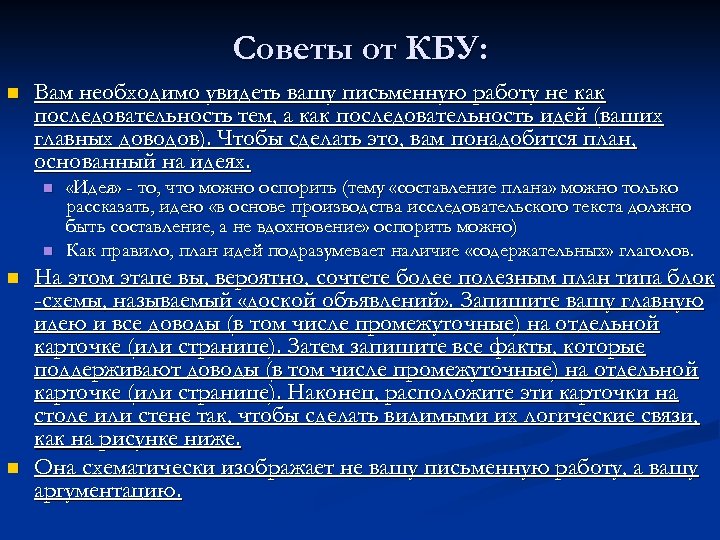 Советы от КБУ:

Вам необходимо увидеть вашу письменную работу не как последовательность тем, а как последовательность идей (ваших главных доводов). Чтобы сделать это, вам понадобится план, основанный на идеях.

«Идея» - то, что можно оспорить (тему «составление плана» можно только рассказать, идею «в основе производства исследовательского текста должно быть составление, а не вдохновение» оспорить можно)

Как правило, план идей подразумевает наличие «содержательных» глаголов.

На этом этапе вы, вероятно, сочтете более полезным план типа блок -схемы, называемый «доской объявлений». Запишите вашу главную идею и все доводы (в том числе промежуточные) на отдельной карточке (или странице). Затем запишите все факты, которые поддерживают доводы (в том числе промежуточные) на отдельной карточке (или странице). Наконец, расположите эти карточки на столе или стене так, чтобы сделать видимыми их логические связи, как на рисунке ниже.

Она схематически изображает не вашу письменную работу, а вашу аргументацию.